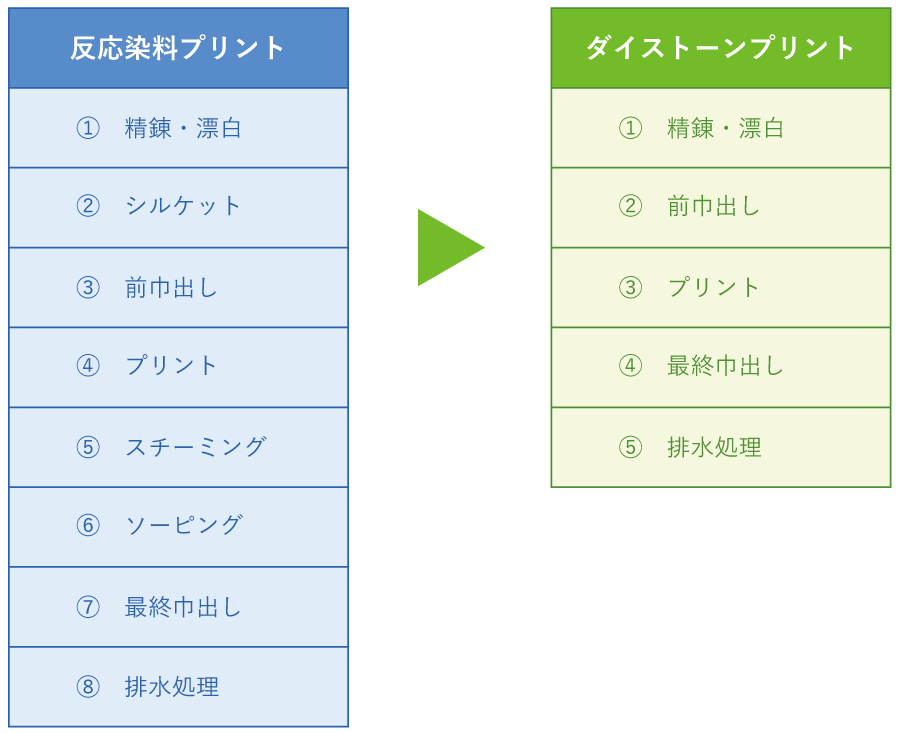 反応染料プリント

① 精錬・漂白

② シルケット

③ 前巾出し

④ プリント

⑤ スチーミング

⑥ ソーピング

⑦ 最終巾出し

⑧ 排水処理

ダイストーンプリント

① 精錬・漂白

② 前巾出し

③ プリント

④ 最終巾出し

⑤ 排水処理